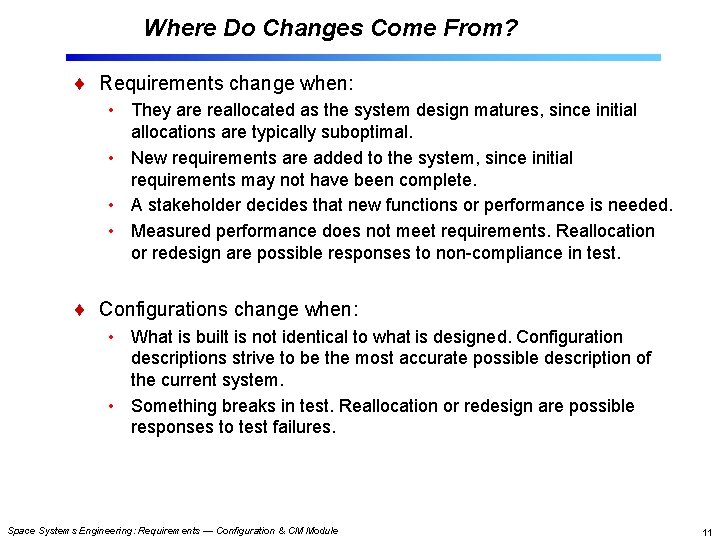 Where Do Changes Come From?

♦ Requirements change when:

• They are reallocated as the system design matures, since initial allocations are typically suboptimal.

• New requirements are added to the system, since initial requirements may not have been complete.

• A stakeholder decides that new functions or performance is needed.

• Measured performance does not meet requirements. Reallocation or redesign are possible responses to non-compliance in test.

♦ Configurations change when:

• What is built is not identical to what is designed. Configuration descriptions strive to be the most accurate possible description of the current system.

• Something breaks in test. Reallocation or redesign are possible responses to test failures.

Space Systems Engineering: Requirements — Configuration & CM Module

11